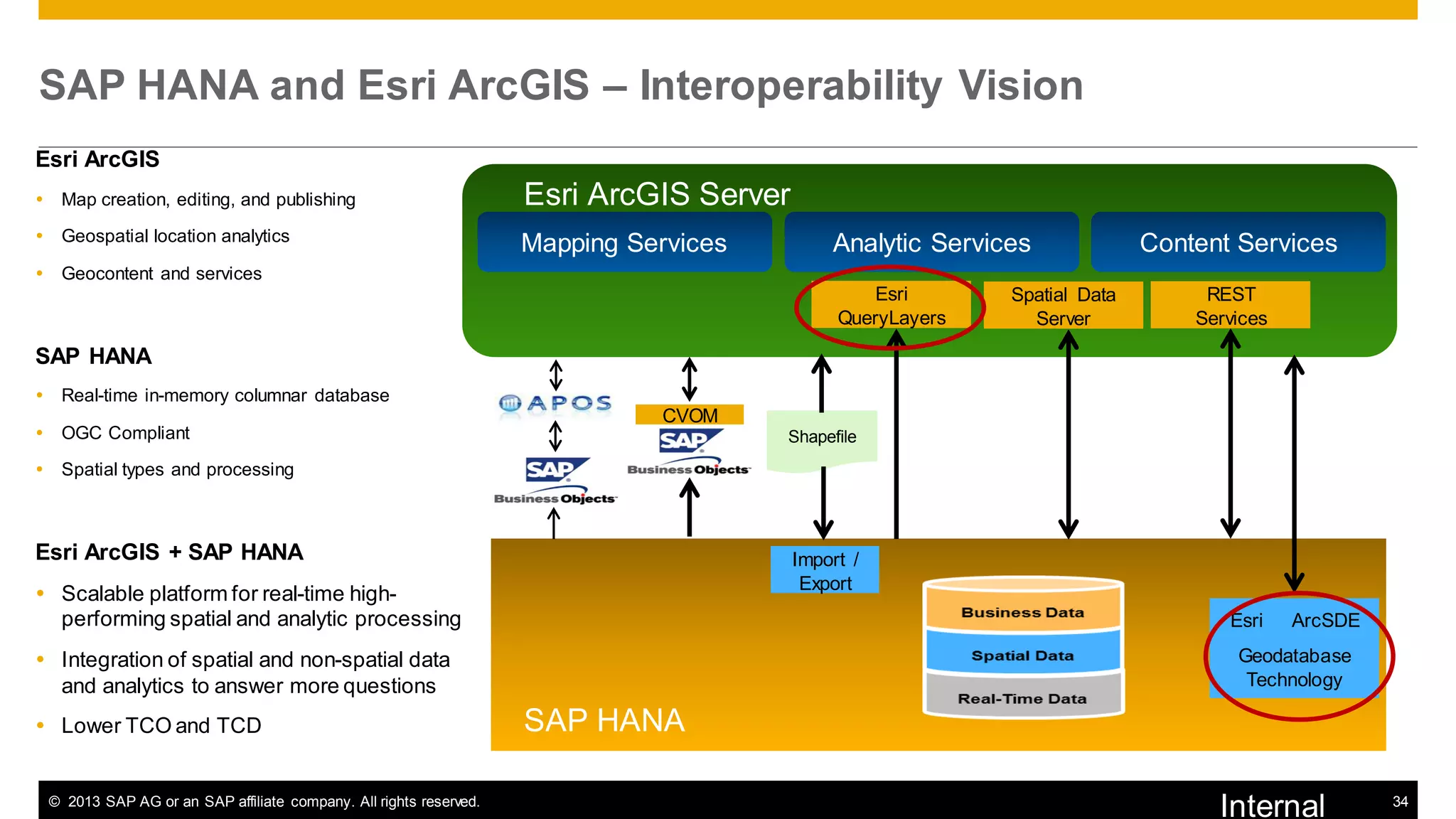 SAP HANA and Esri ArcGIS – Interoperability Vision

Esri ArcGIS
• Map creation, editing, and publishing
• Geospatial location analytics
• Geocontent and services

SAP HANA
• Real-time in-memory columnar database
• OGC Compliant
• Spatial types and processing

Esri ArcGIS + SAP HANA
• Scalable platform for real-time high-performing spatial and analytic processing
• Integration of spatial and non-spatial data and analytics to answer more questions
• Lower TCO and TCD

Esri ArcGIS Server
Mapping Services
Analytic Services
Content Services
Esri QueryLayers
Spatial Data Server
REST Services

APOS
SAP Business Objects
CVOM
SAP Business Objects
Shapefile

Import / Export
Business Data
Spatial Data
Real-Time Data
Esri ArcSDE Geodatabase Technology
SAP HANA

© 2013 SAP AG or an SAP affiliate company. All rights reserved.
Internal
34